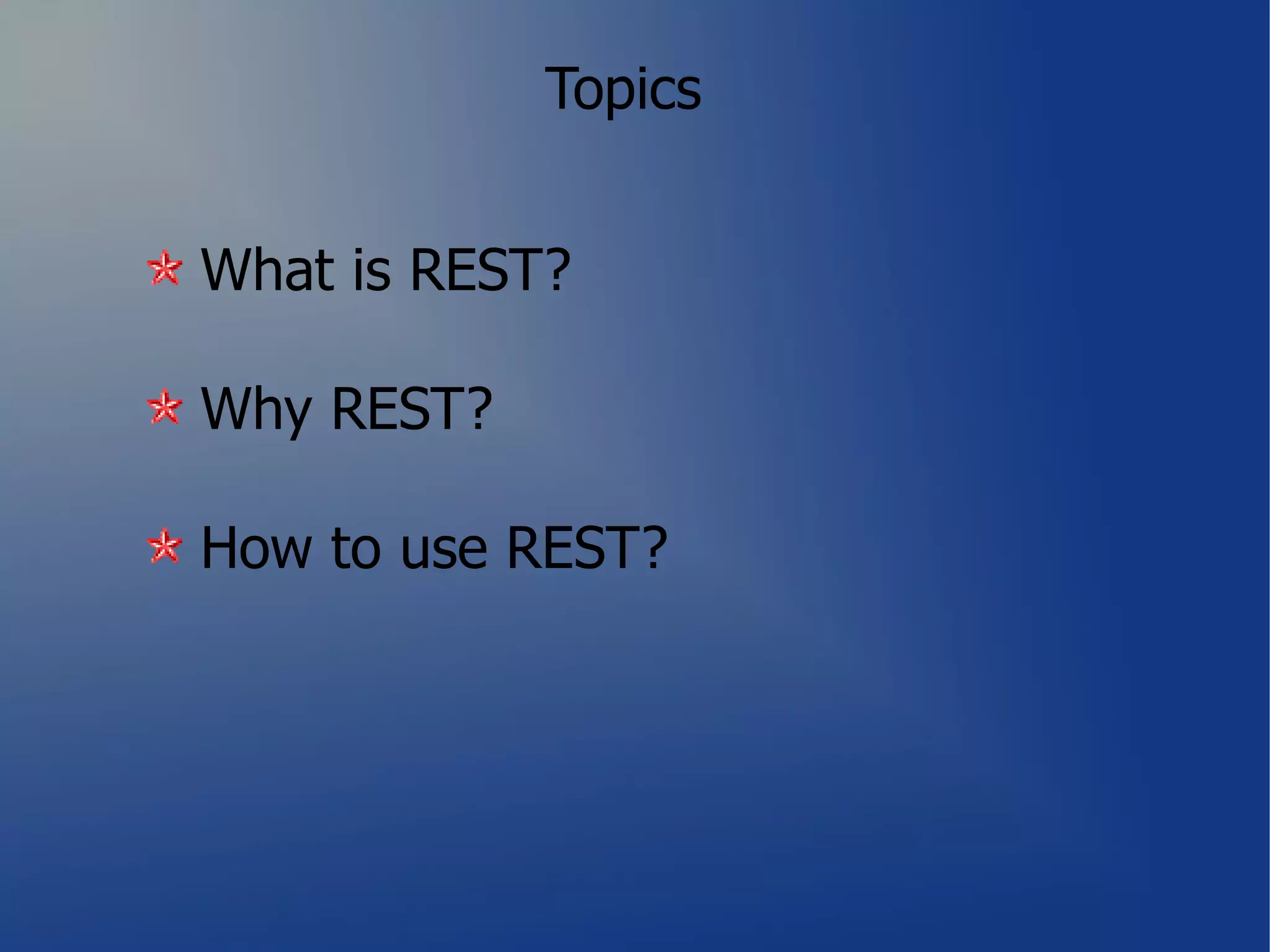 Topics

What is REST?

Why REST?

How to use REST?